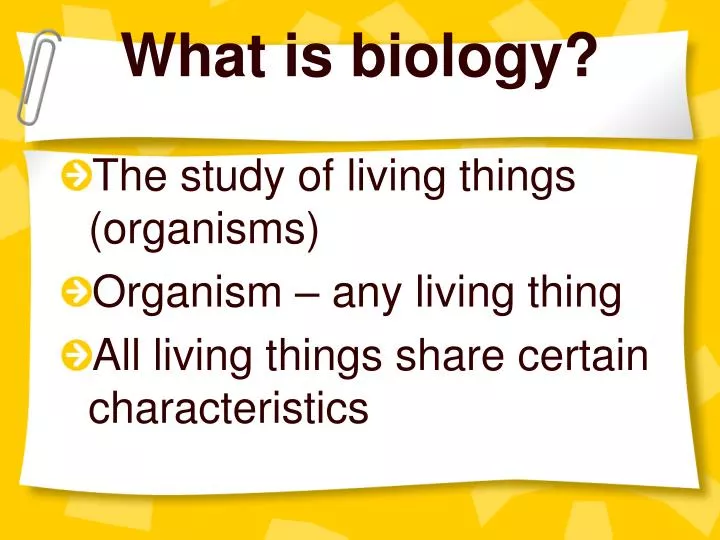 What is biology?

The study of living things (organisms)

Organism – any living thing

All living things share certain characteristics